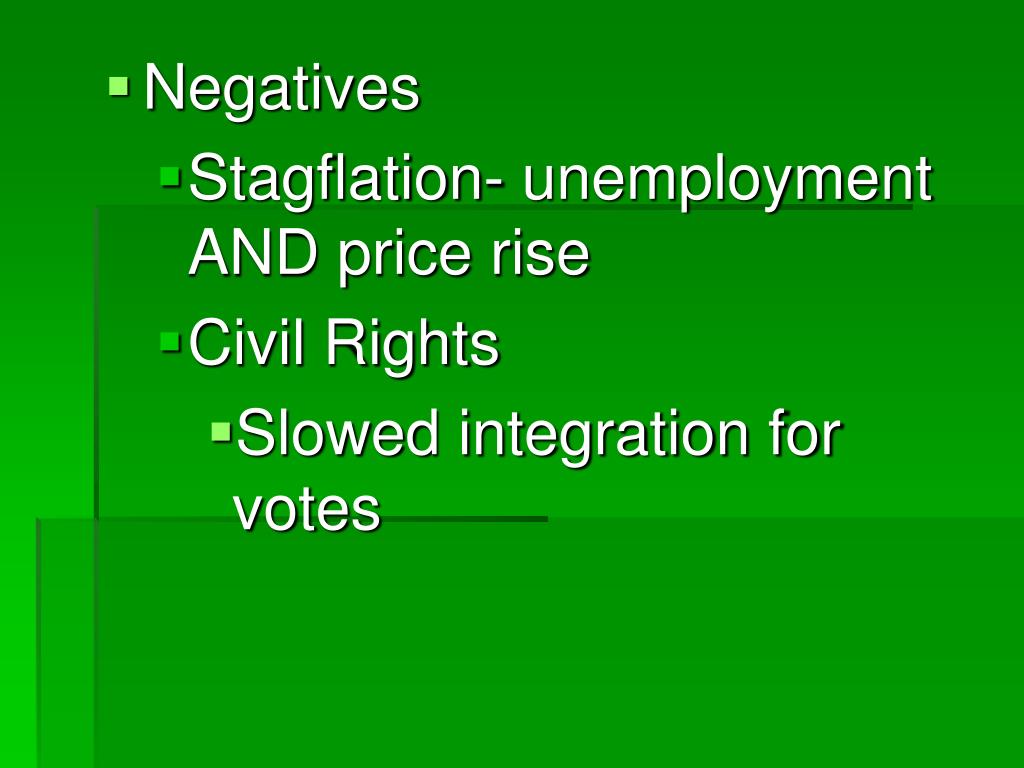 Negatives

Stagflation- unemployment AND price rise

Civil Rights

Slowed integration for votes